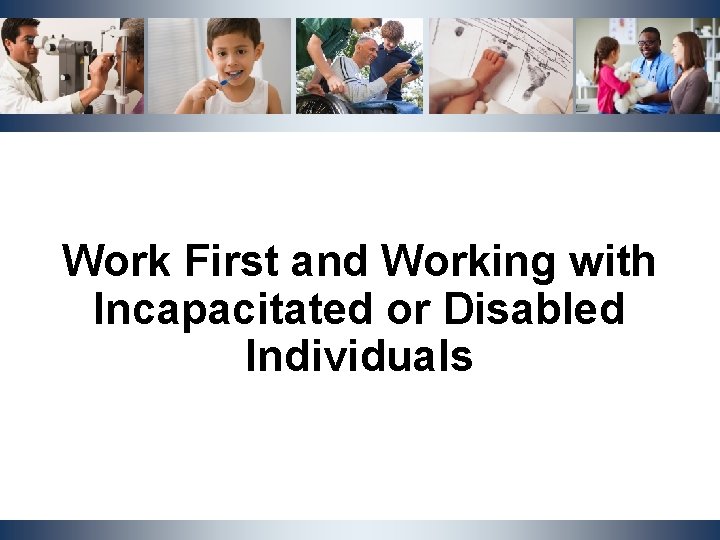 Work First and Working with Incapacitated or Disabled Individuals